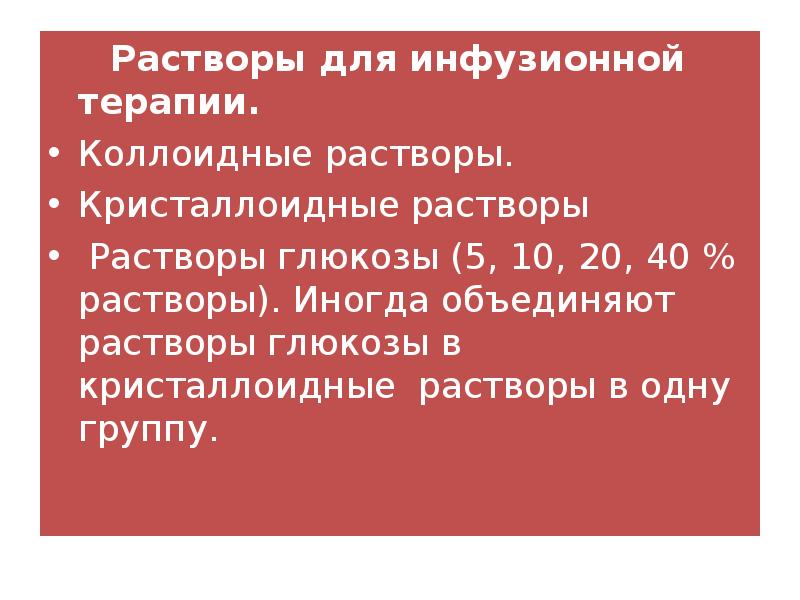 Растворы для инфузионной терапии.

• Коллоидные растворы.

• Кристаллоидные растворы

• Растворы глюкозы (5, 10, 20, 40 % растворы). Иногда объединяют растворы глюкозы в кристаллоидные растворы в одну группу.